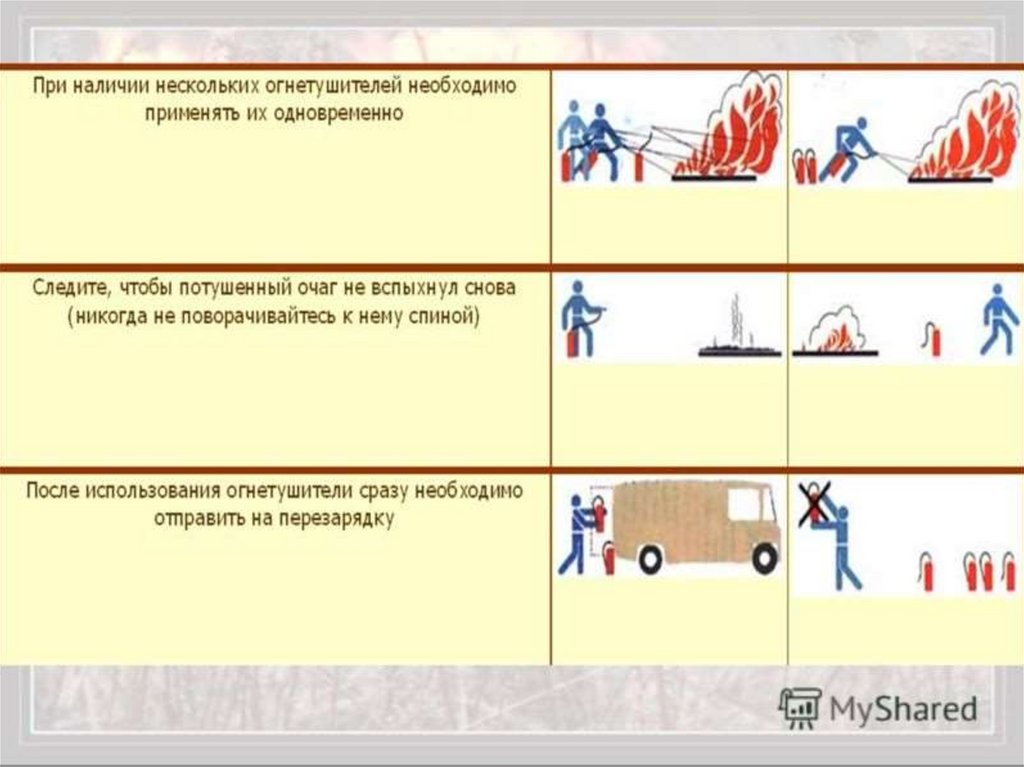 При наличии нескольких огнетушителей необходимо применять их одновременно

Следите, чтобы потушенный очаг не вспыхнул снова (никогда не поворачивайтесь к нему спиной)

После использования огнетушители сразу необходимо отправить на перезарядку

MyShared